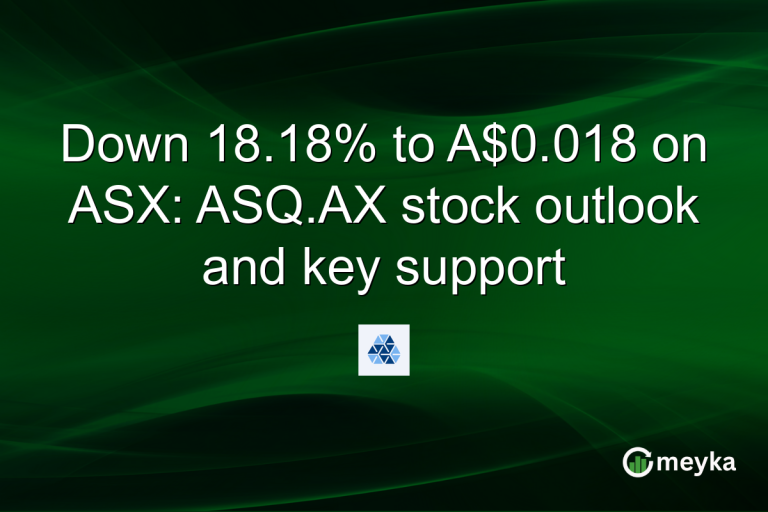 Down 18.18% to A$0.018 on ASX: ASQ.AX stock outlook and key support

meyka